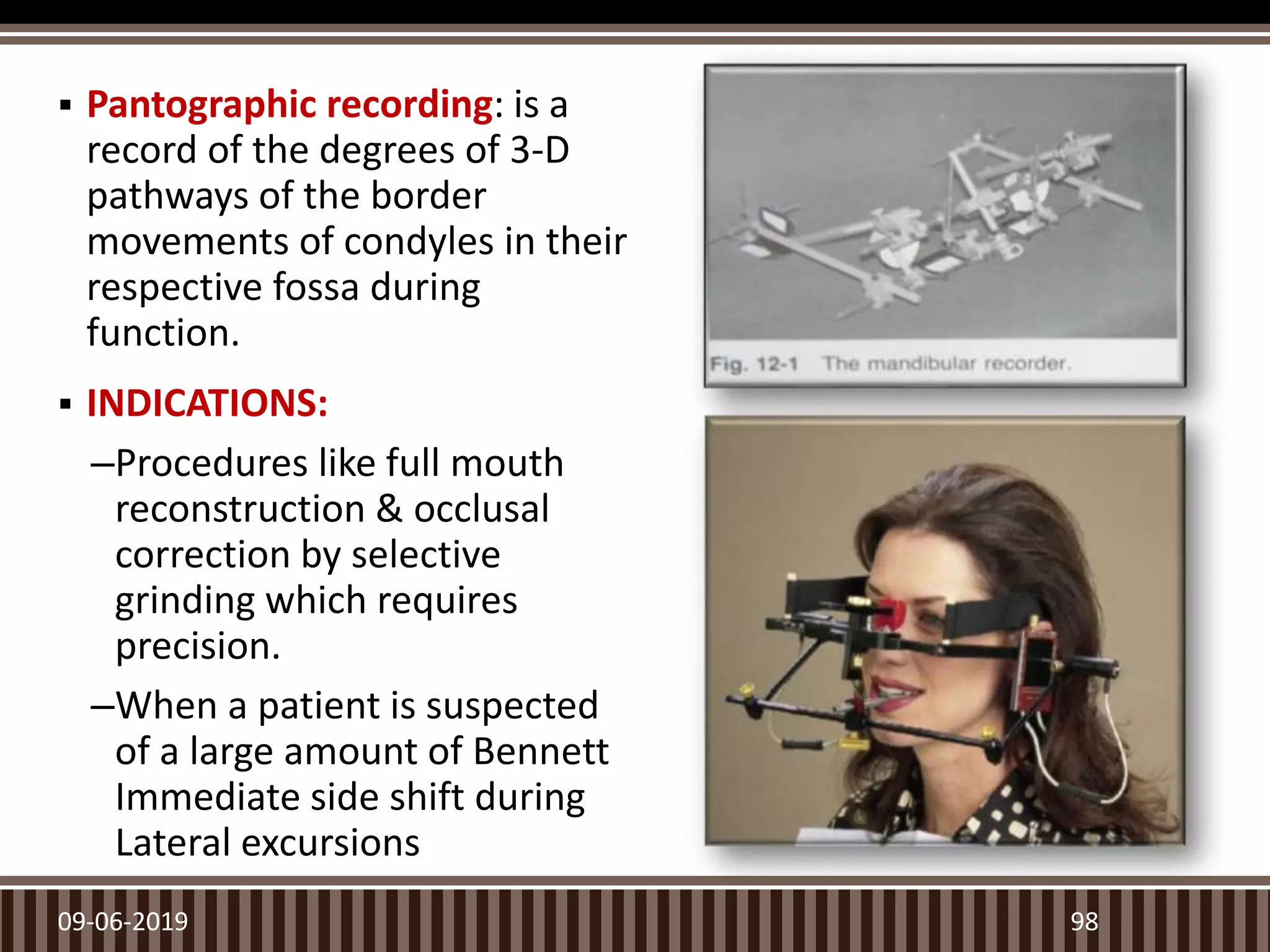 ▪ Pantographic recording: is a record of the degrees of 3-D pathways of the border movements of condyles in their respective fossa during function.

▪ INDICATIONS:

–Procedures like full mouth reconstruction & occlusal correction by selective grinding which requires precision.

–When a patient is suspected of a large amount of Bennett Immediate side shift during Lateral excursions

Fig. 12-1 The mandibular recorder.

09-06-2019

98